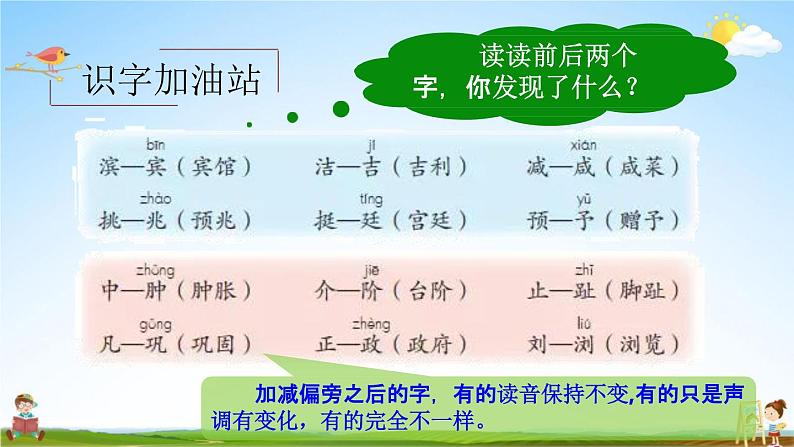 识字加油站

读读前后两个字，你发现了什么？

bīn
滨—宾（宾馆）

jí
洁—吉（吉利）

xián
减—咸（咸菜）

zhào
挑—兆（预兆）

tíng
挺—廷（宫廷）

yǔ
预—予（赠予）

zhǒng
中—肿（肿胀）

jiē
介—阶（台阶）

zhǐ
止—趾（脚趾）

gǒng
凡—巩（巩固）

zhèng
正—政（政府）

liú
刘—浏（浏览）

加减偏旁之后的字，有的读音保持不变,有的只是声调有变化，有的完全不一样。